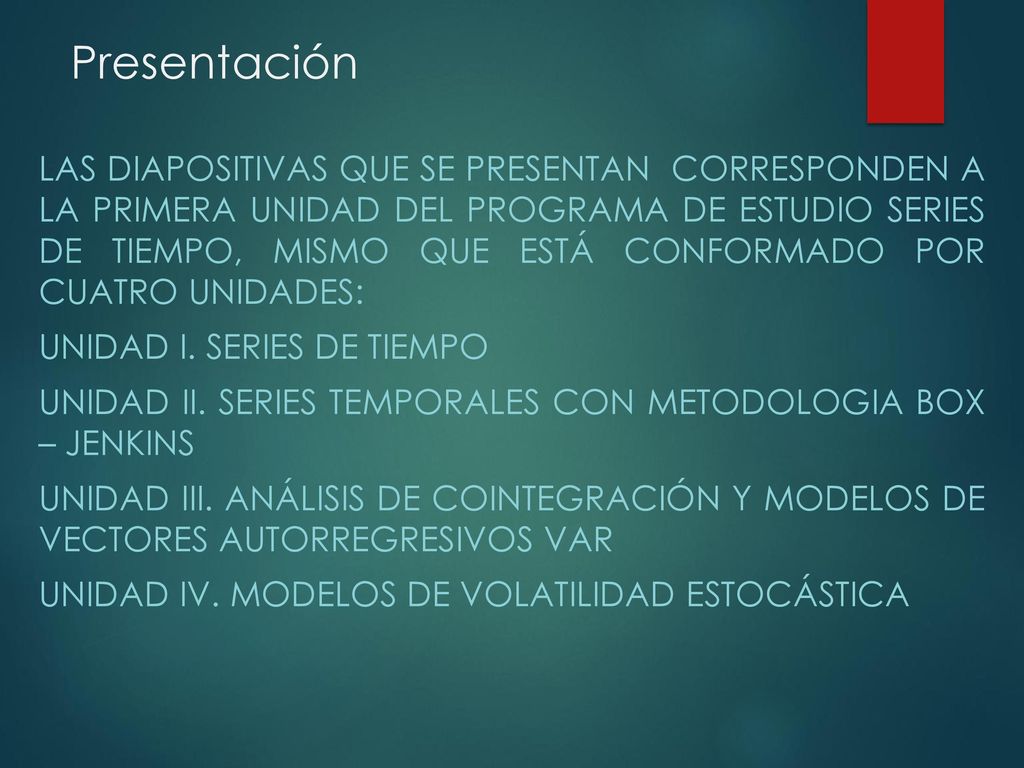 Presentación

LAS DIAPOSITIVAS QUE SE PRESENTAN CORRESPONDEN A LA PRIMERA UNIDAD DEL PROGRAMA DE ESTUDIO SERIES DE TIEMPO, MISMO QUE ESTÁ CONFORMADO POR CUATRO UNIDADES:

UNIDAD I. SERIES DE TIEMPO

UNIDAD II. SERIES TEMPORALES CON METODOLOGIA BOX – JENKINS

UNIDAD III. ANÁLISIS DE COINTEGRACIÓN Y MODELOS DE VECTORES AUTORREGRESIVOS VAR

UNIDAD IV. MODELOS DE VOLATILIDAD ESTOCÁSTICA